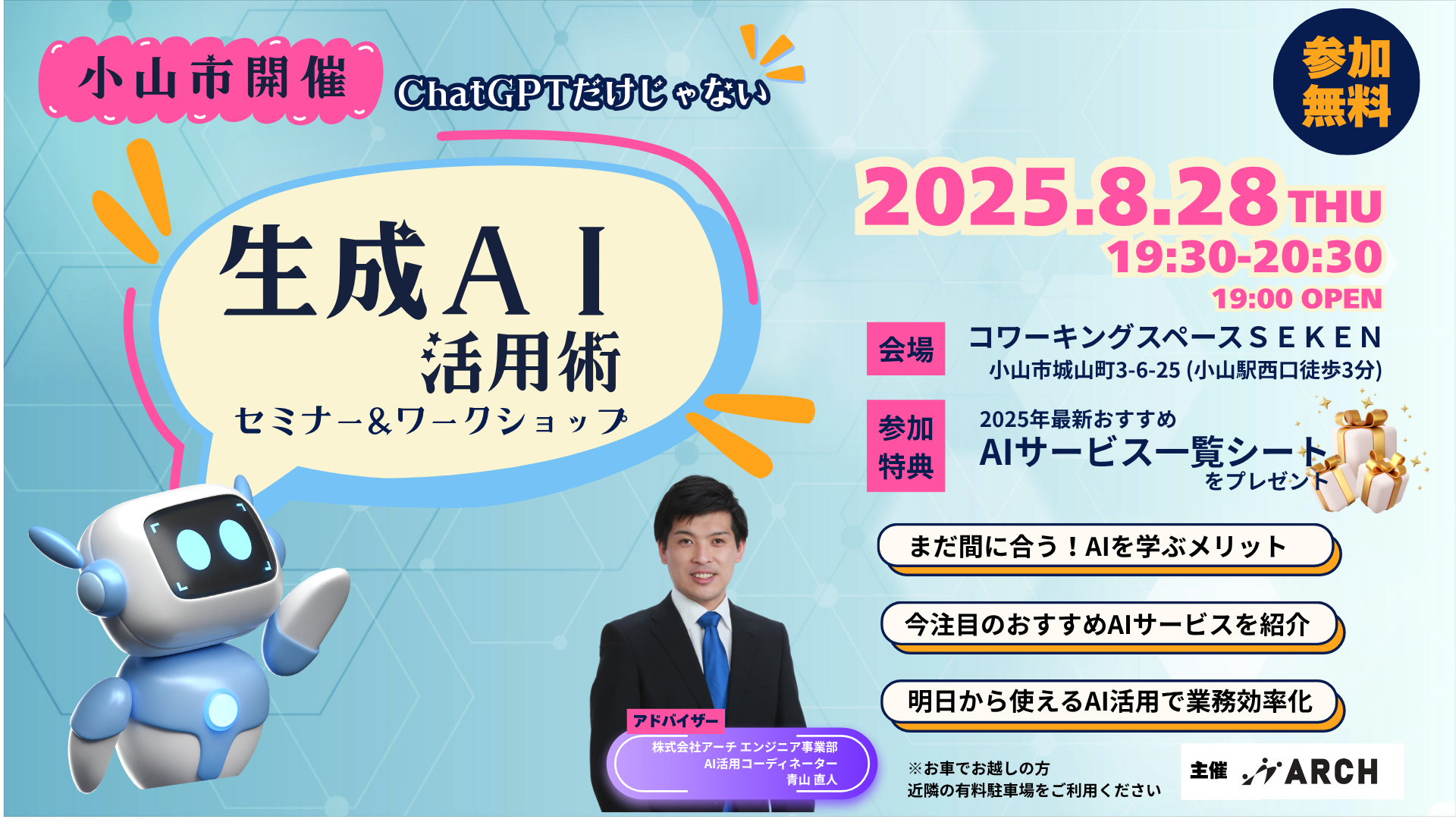 小山市開催

ChatGPTだけじゃない

生成AI
活用術
セミナー&ワークショップ

参加無料

2025.8.28 THU
19:30-20:30
19:00 OPEN

会場
コワーキングスペースSEKEN
小山市城山町3-6-25 (小山駅西口徒歩3分)

参加特典
2025年最新おすすめ
AIサービス一覧シート
をプレゼント

まだ間に合う！AIを学ぶメリット

今注目のおすすめAIサービスを紹介

明日から使えるAI活用で業務効率化

アドバイザー
株式会社アーチ エンジニア事業部
AI活用コーディネーター
青山 直人

※お車でお越しの方
近隣の有料駐車場をご利用ください

主催 ARCH